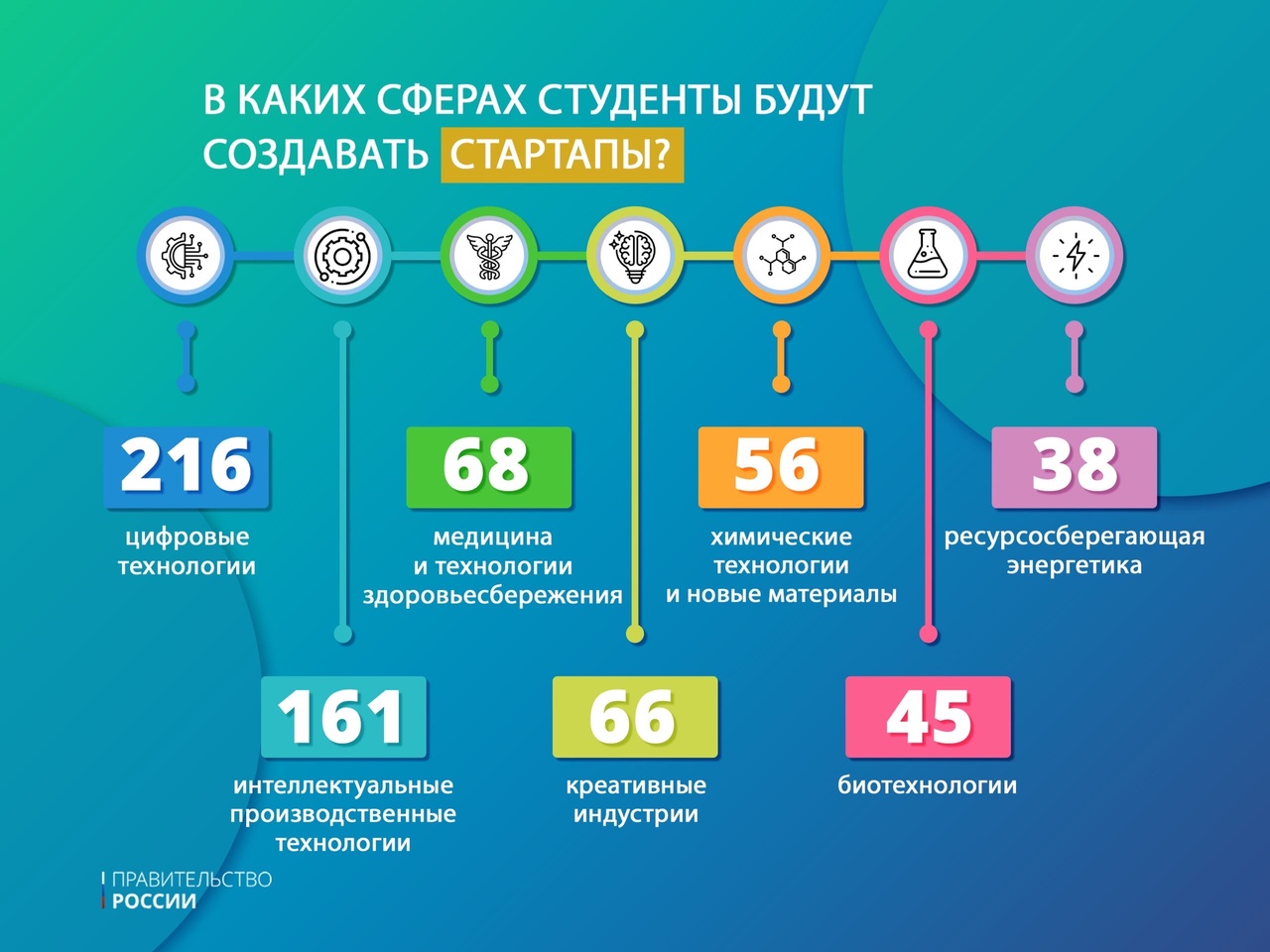 В КАКИХ СФЕРАХ СТУДЕНТЫ БУДУТ СОЗДАВАТЬ СТАРТАПЫ?

216
цифровые технологии

161
интеллектуальные производственные технологии

68
медицина и технологии здоровьесбережения

66
креативные индустрии

56
химические технологии и новые материалы

45
биотехнологии

38
ресурсосберегающая энергетика

ПРАВИТЕЛЬСТВО РОССИИ